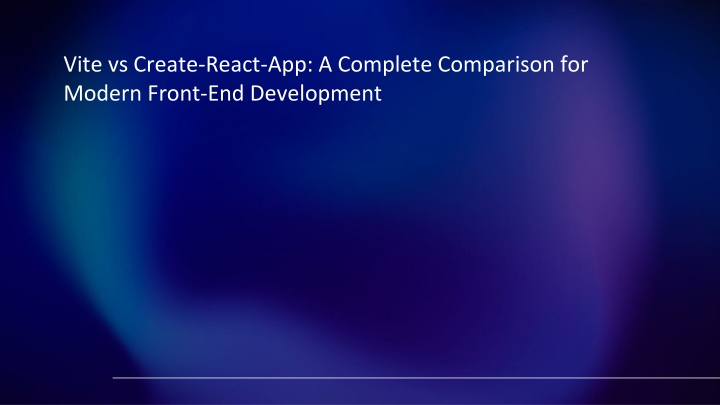 Vite vs Create-React-App: A Complete Comparison for Modern Front-End Development